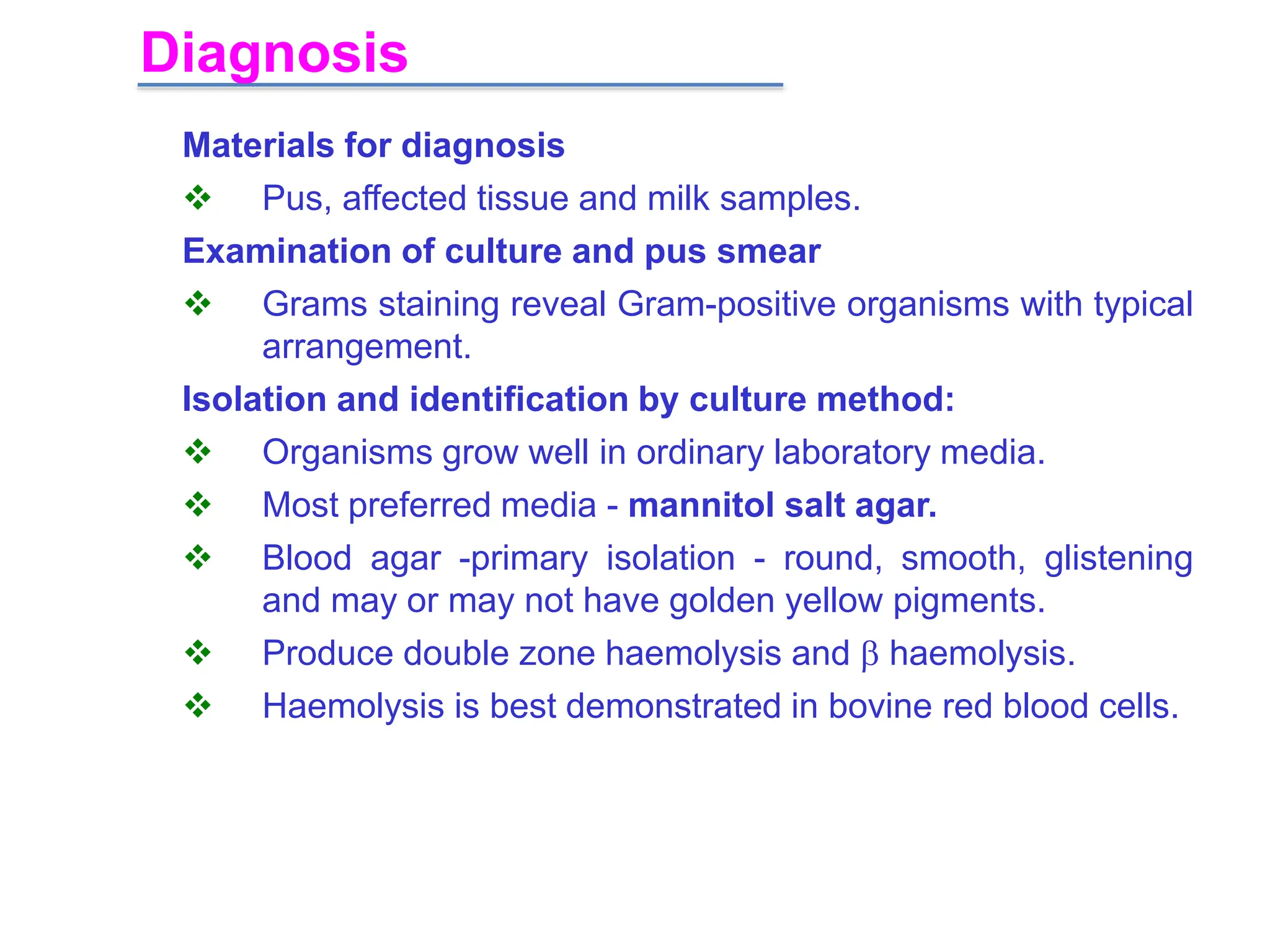 Diagnosis

Materials for diagnosis

❖ Pus, affected tissue and milk samples.

Examination of culture and pus smear

❖ Grams staining reveal Gram-positive organisms with typical arrangement.

Isolation and identification by culture method:

❖ Organisms grow well in ordinary laboratory media.

❖ Most preferred media - mannitol salt agar.

❖ Blood agar -primary isolation - round, smooth, glistening and may or may not have golden yellow pigments.

❖ Produce double zone haemolysis and $\beta$ haemolysis.

❖ Haemolysis is best demonstrated in bovine red blood cells.